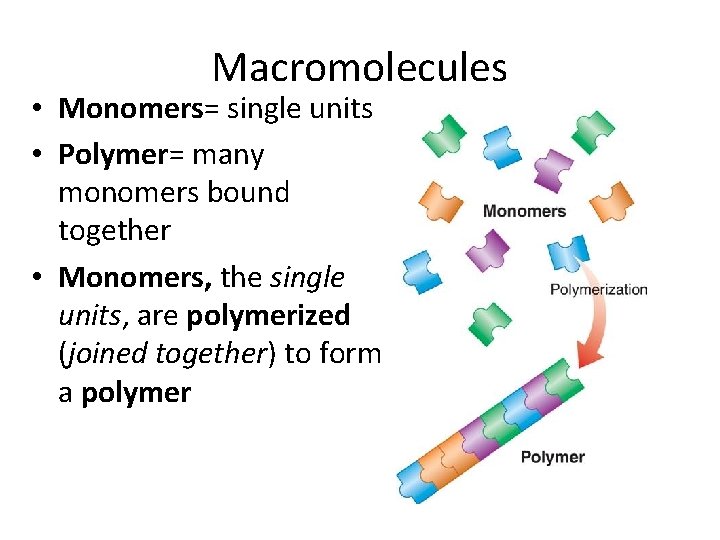 Macromolecules

• Monomers= single units
• Polymer= many monomers bound together
• Monomers, the single units, are polymerized (joined together) to form a polymer

Monomers

Polymerization

Polymer